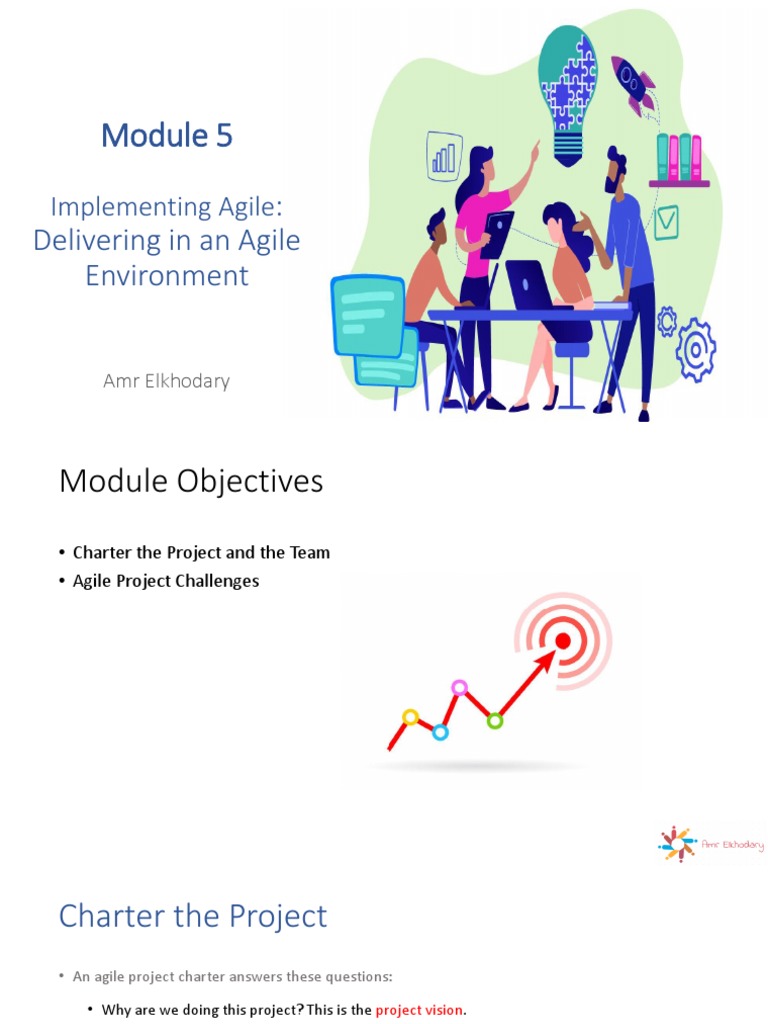 Module 5

Implementing Agile: Delivering in an Agile Environment

Amr Elkhodary

Module Objectives

• Charter the Project and the Team
• Agile Project Challenges

Amr Elkhodary

Charter the Project

• An agile project charter answers these questions:

• Why are we doing this project? This is the project vision.